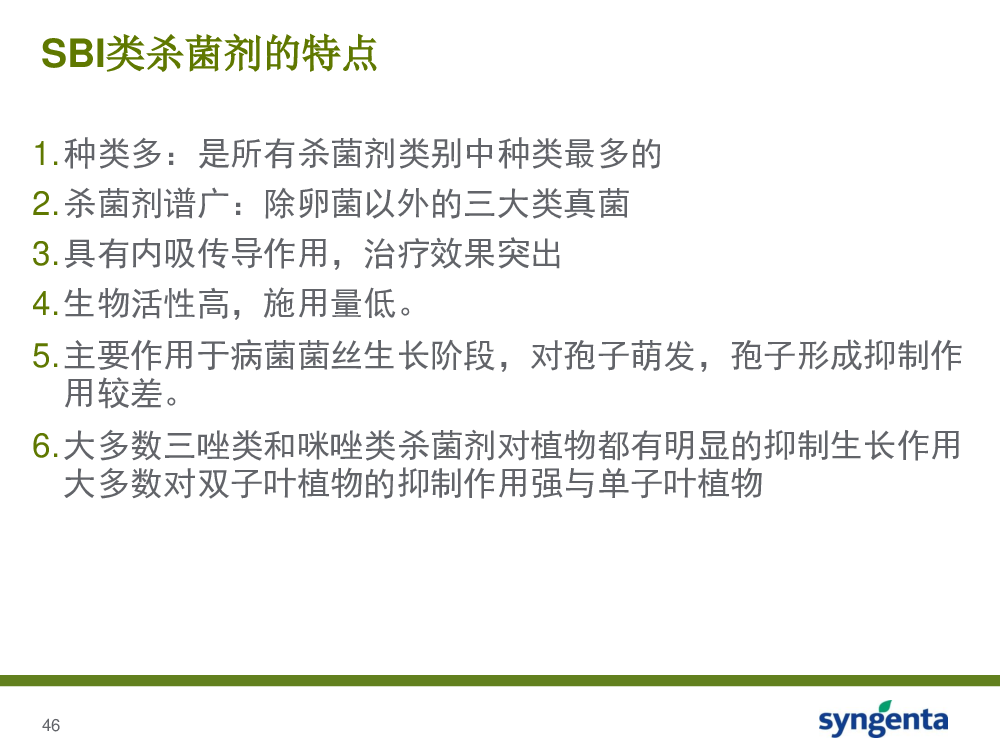 SBI类杀菌剂的特点

1. 种类多：是所有杀菌剂类别中种类最多的
2. 杀菌剂谱广：除卵菌以外的三大类真菌
3. 具有内吸传导作用，治疗效果突出
4. 生物活性高，施用量低。
5. 主要作用于病菌菌丝生长阶段，对孢子萌发，孢子形成抑制作用较差。
6. 大多数三唑类和咪唑类杀菌剂对植物都有明显的抑制生长作用大多数对双子叶植物的抑制作用强与单子叶植物

46

syngenta